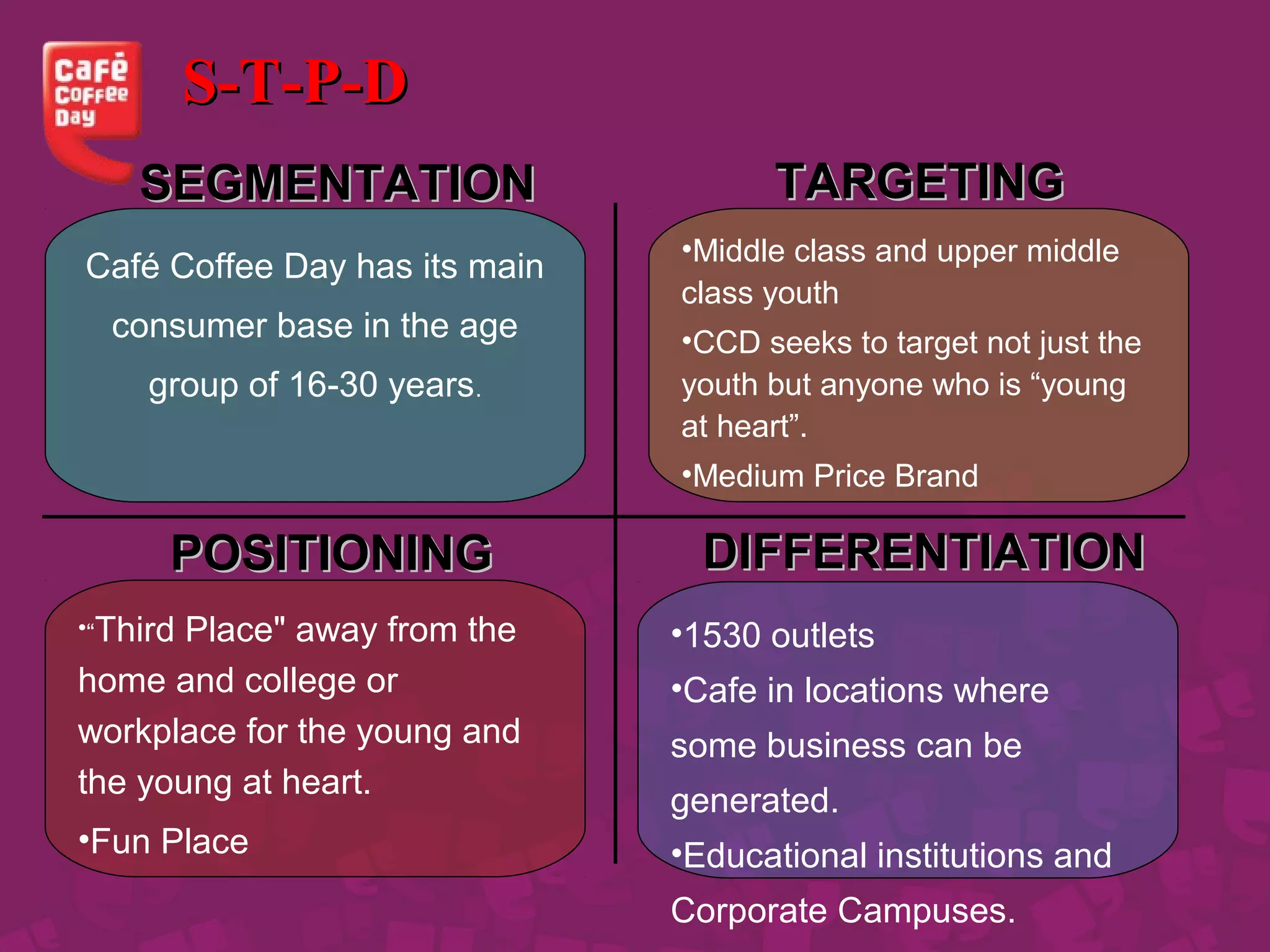 Café Coffee Day

S-T-P-D

SEGMENTATION

Café Coffee Day has its main consumer base in the age group of 16-30 years.

TARGETING

•Middle class and upper middle class youth

•CCD seeks to target not just the youth but anyone who is “young at heart”.

•Medium Price Brand

POSITIONING

•“Third Place" away from the home and college or workplace for the young and the young at heart.

•Fun Place

DIFFERENTIATION

•1530 outlets

•Cafe in locations where some business can be generated.

•Educational institutions and Corporate Campuses.